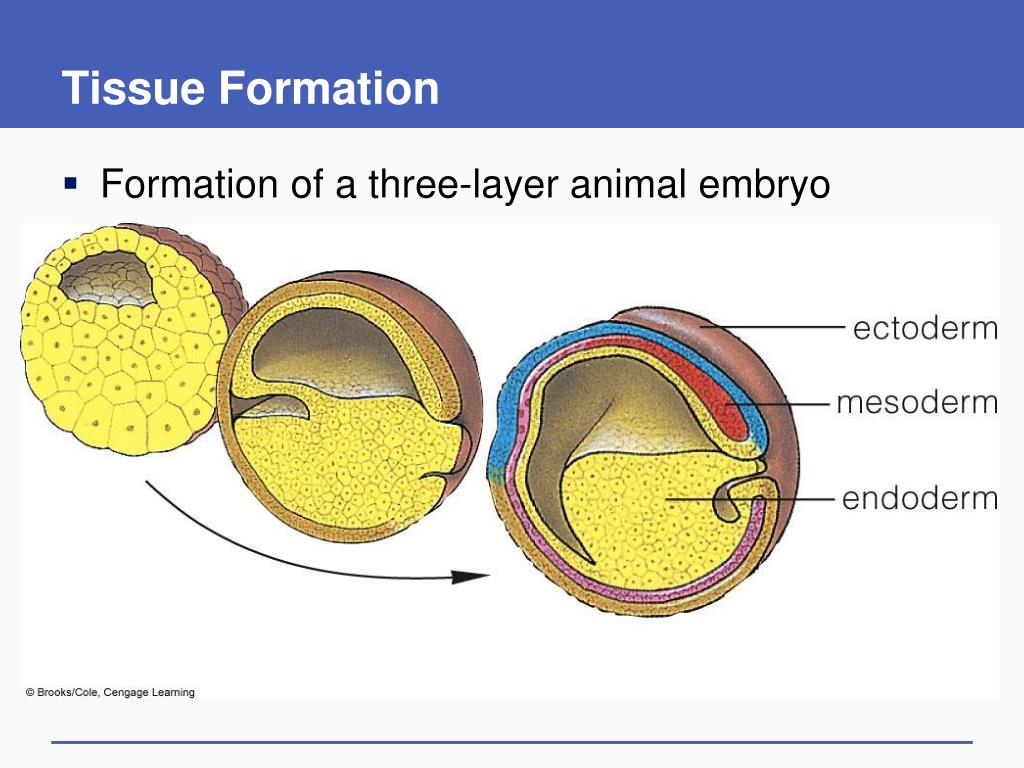 Tissue Formation

▪ Formation of a three-layer animal embryo

ectoderm
mesoderm
endoderm

© Brooks/Cole, Cengage Learning